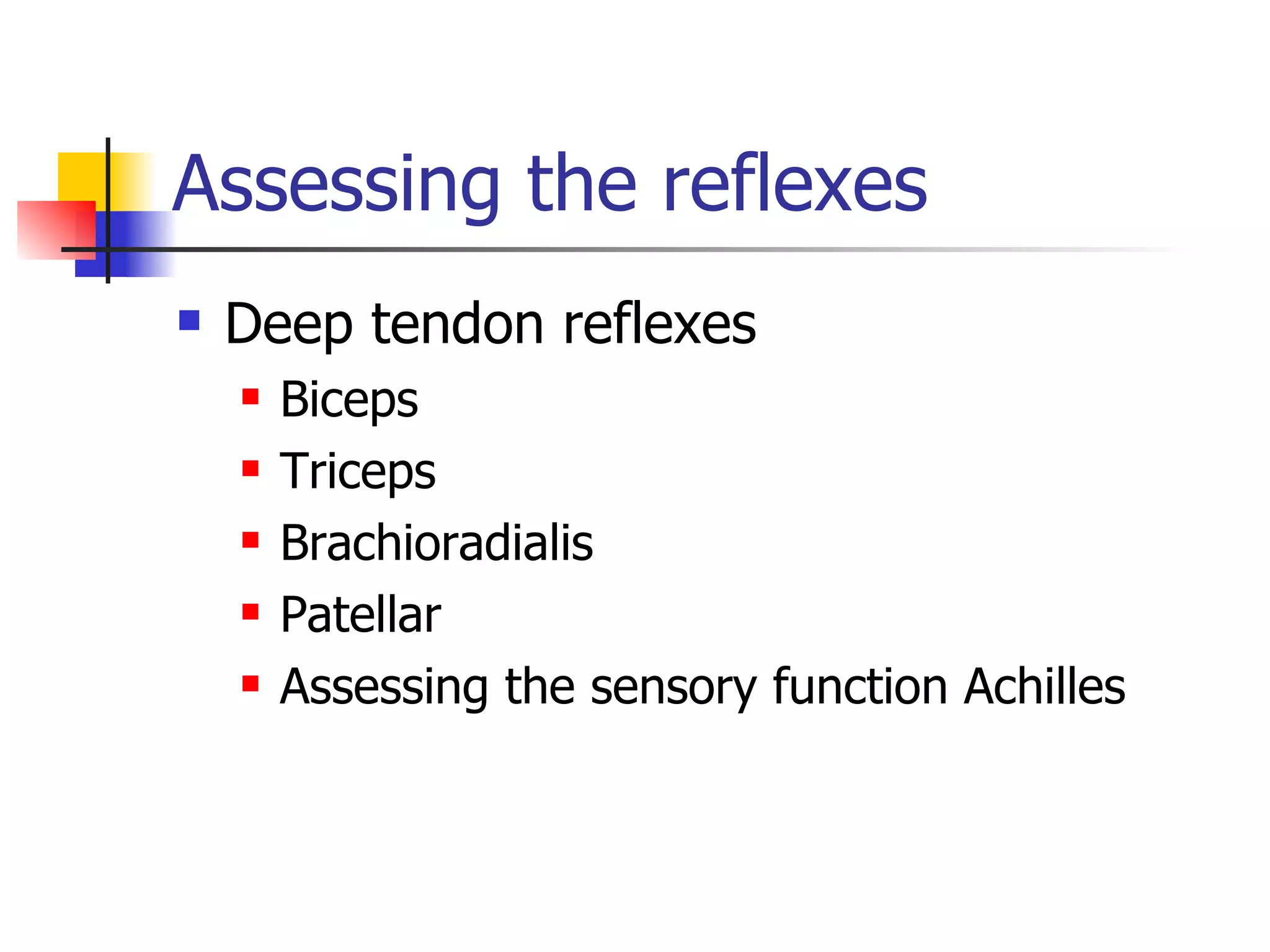 Assessing the reflexes

- Deep tendon reflexes
  - Biceps
  - Triceps
  - Brachioradialis
  - Patellar
  - Assessing the sensory function Achilles